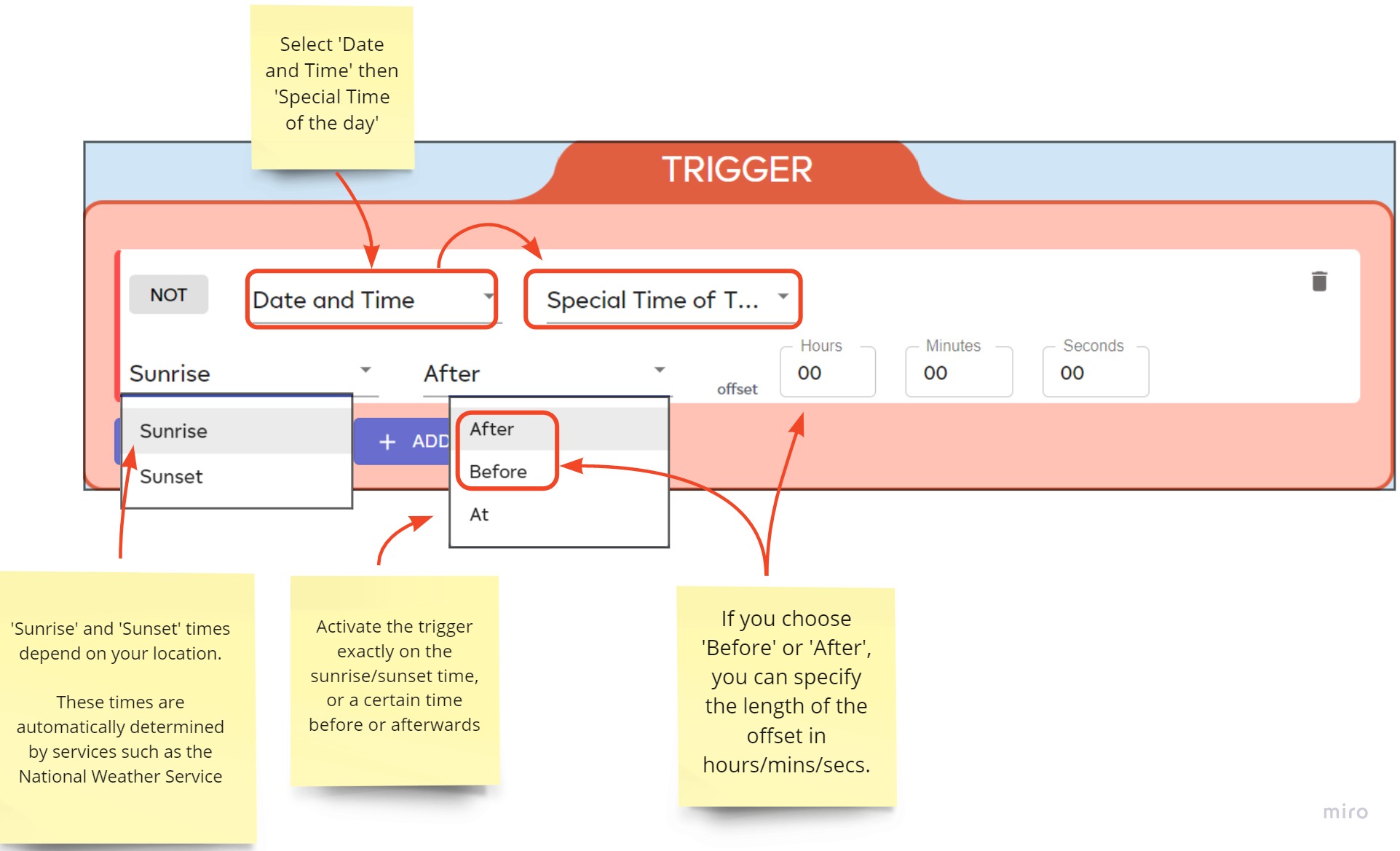 Select 'Date and Time' then 'Special Time of the day'

TRIGGER

NOT

Date and Time

Special Time of T...

Sunrise

After

offset

Hours
00

Minutes
00

Seconds
00

Sunrise
Sunset

+ ADD

After
Before
At

'Sunrise' and 'Sunset' times depend on your location.

These times are automatically determined by services such as the National Weather Service

Activate the trigger exactly on the sunrise/sunset time, or a certain time before or afterwards

If you choose 'Before' or 'After', you can specify the length of the offset in hours/mins/secs.

miro